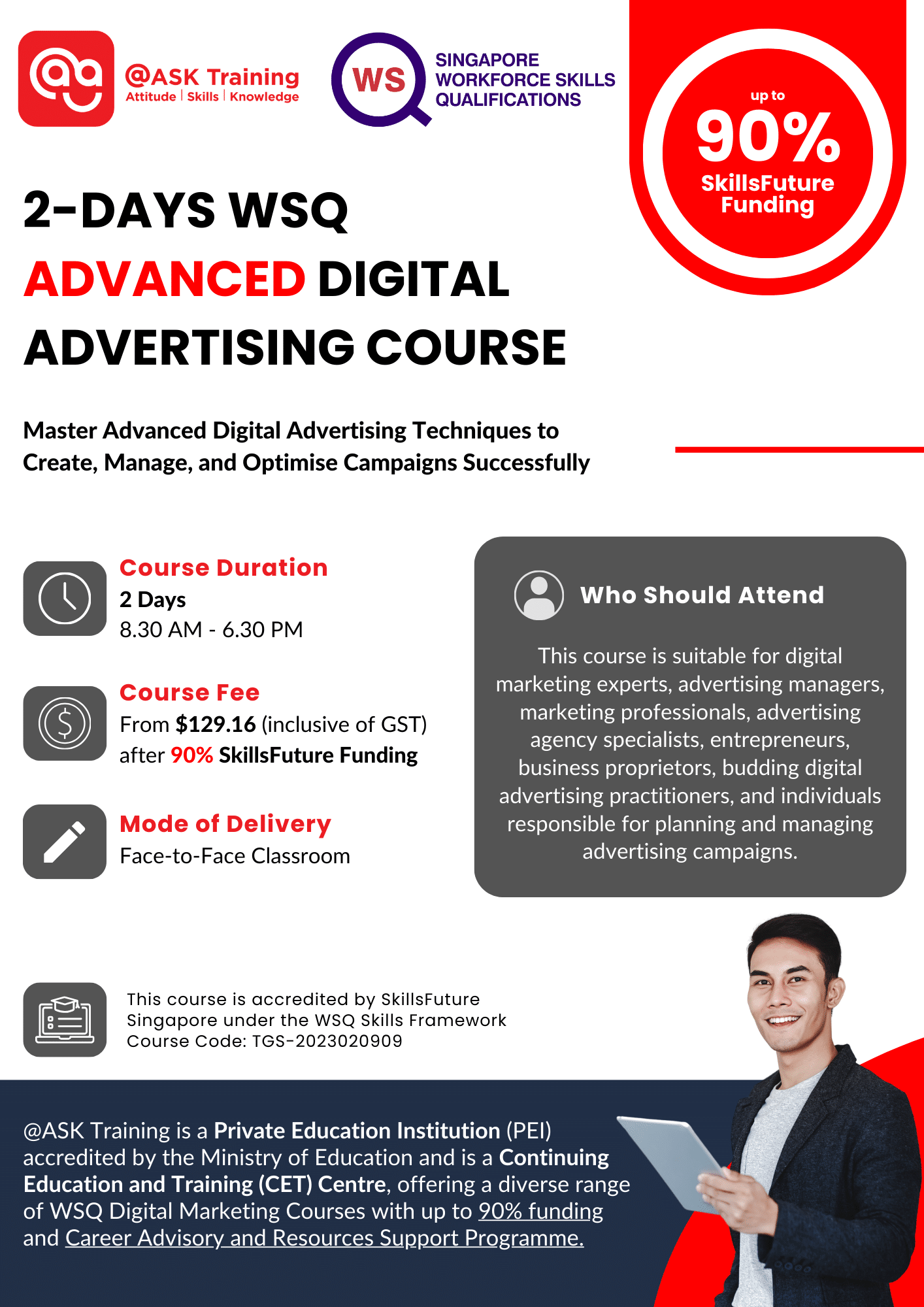 @ASK Training
Attitude | Skills | Knowledge

WS
SINGAPORE WORKFORCE SKILLS QUALIFICATIONS

up to
90%
SkillsFuture Funding

2-DAYS WSQ ADVANCED DIGITAL ADVERTISING COURSE

Master Advanced Digital Advertising Techniques to Create, Manage, and Optimise Campaigns Successfully

Course Duration
2 Days
8.30 AM - 6.30 PM

Course Fee
From $129.16 (inclusive of GST) after 90% SkillsFuture Funding

Mode of Delivery
Face-to-Face Classroom

Who Should Attend

This course is suitable for digital marketing experts, advertising managers, marketing professionals, advertising agency specialists, entrepreneurs, business proprietors, budding digital advertising practitioners, and individuals responsible for planning and managing advertising campaigns.

This course is accredited by SkillsFuture Singapore under the WSQ Skills Framework
Course Code: TGS-2023020909

@ASK Training is a Private Education Institution (PEI) accredited by the Ministry of Education and is a Continuing Education and Training (CET) Centre, offering a diverse range of WSQ Digital Marketing Courses with up to 90% funding and Career Advisory and Resources Support Programme.